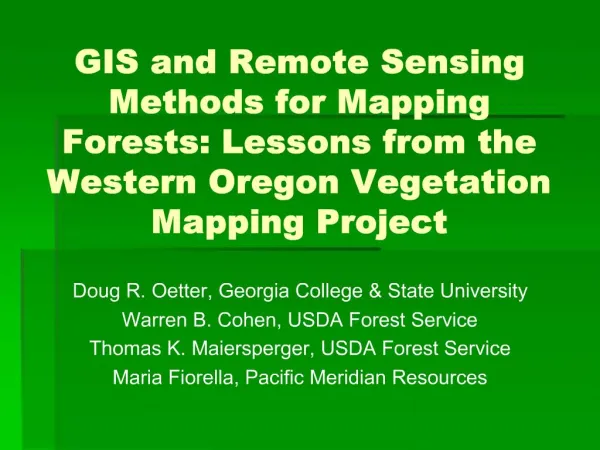 GIS and Remote Sensing Methods for Mapping Forests: Lessons from the Western Oregon Vegetation Mapping Project

Doug R. Oetter, Georgia College & State University
Warren B. Cohen, USDA Forest Service
Thomas K. Maiersperger, USDA Forest Service
Maria Fiorella, Pacific Meridian Resources